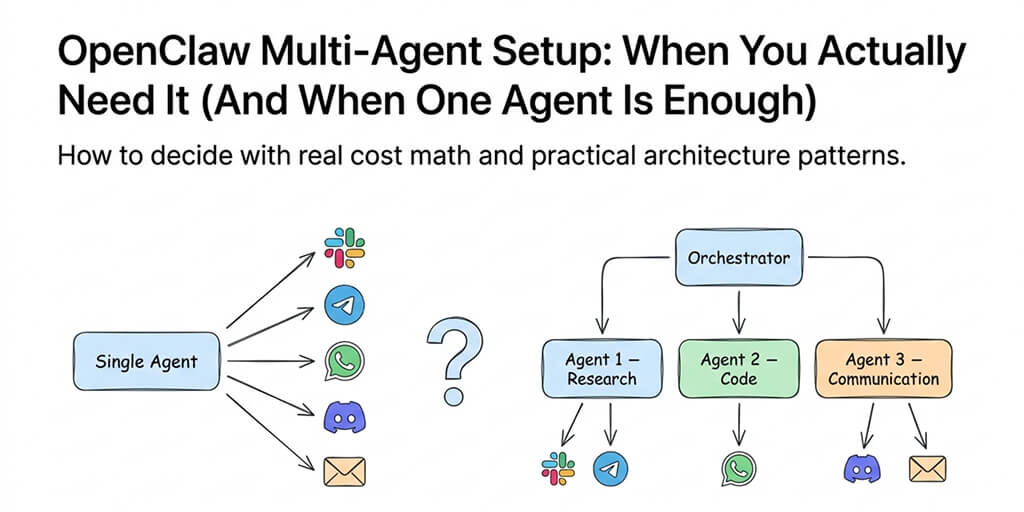 OpenClaw Multi-Agent Setup: When You Actually Need It (And When One Agent Is Enough)

How to decide with real cost math and practical architecture patterns.

Single Agent

?

Orchestrator

Agent 1 – Research

Agent 2 – Code

Agent 3 – Communication